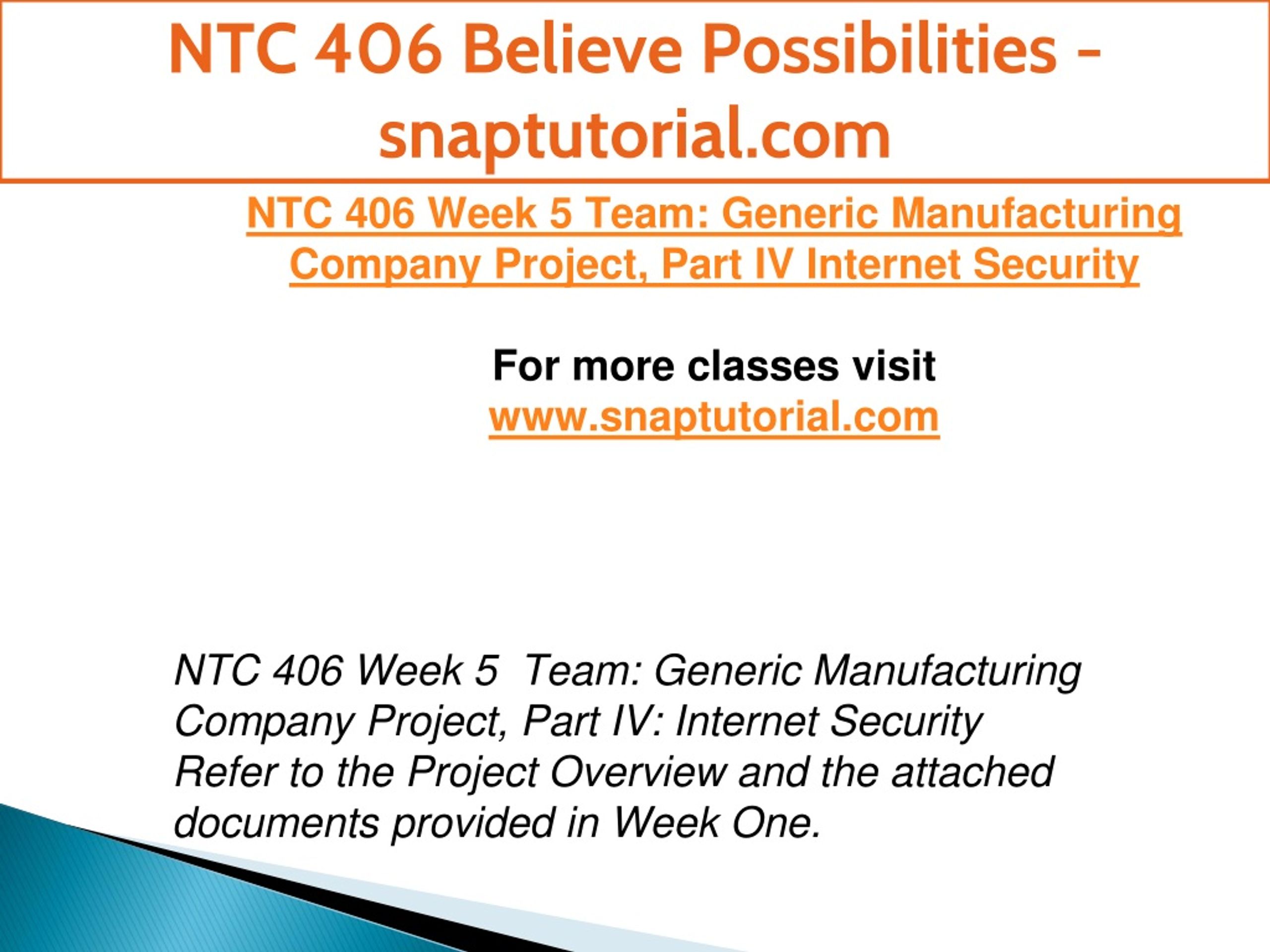 NTC 406 Believe Possibilities - snaptutorial.com

NTC 406 Week 5 Team: Generic Manufacturing Company Project, Part IV Internet Security

For more classes visit
www.snaptutorial.com

NTC 406 Week 5 Team: Generic Manufacturing Company Project, Part IV: Internet Security
Refer to the Project Overview and the attached documents provided in Week One.